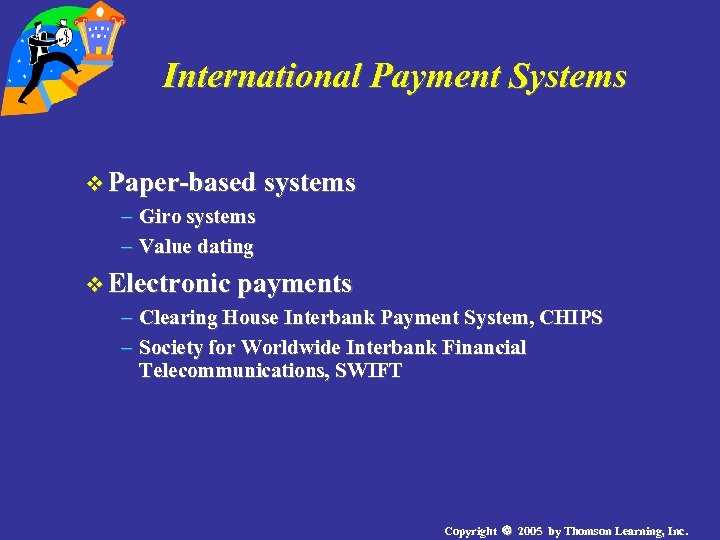 International Payment Systems

❖ Paper-based systems
– Giro systems
– Value dating

❖ Electronic payments
– Clearing House Interbank Payment System, CHIPS
– Society for Worldwide Interbank Financial Telecommunications, SWIFT

Copyright © 2005 by Thomson Learning, Inc.